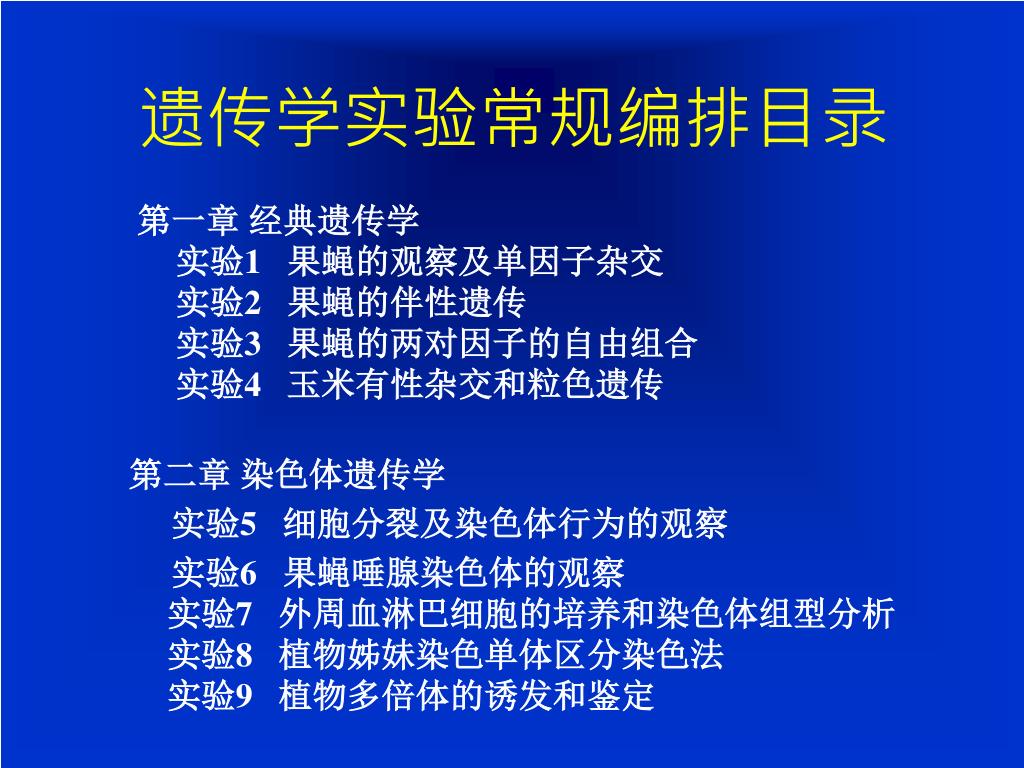 遗传学实验常规编排目录

第一章 经典遗传学
实验1 果蝇的观察及单因子杂交
实验2 果蝇的伴性遗传
实验3 果蝇的两对因子的自由组合
实验4 玉米有性杂交和粒色遗传

第二章 染色体遗传学
实验5 细胞分裂及染色体行为的观察
实验6 果蝇唾腺染色体的观察
实验7 外周血淋巴细胞的培养和染色体组型分析
实验8 植物姊妹染色单体区分染色法
实验9 植物多倍体的诱发和鉴定